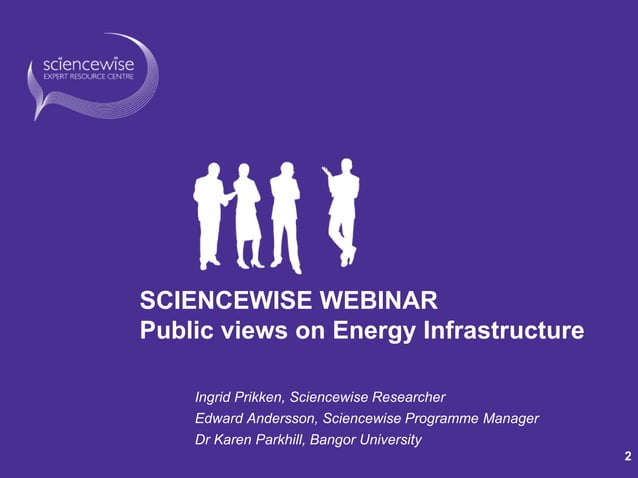 sciencewise
EXPERT RESOURCE CENTRE

SCIENCEWISE WEBINAR
Public views on Energy Infrastructure

Ingrid Prikken, Sciencewise Researcher
Edward Andersson, Sciencewise Programme Manager
Dr Karen Parkhill, Bangor University

2